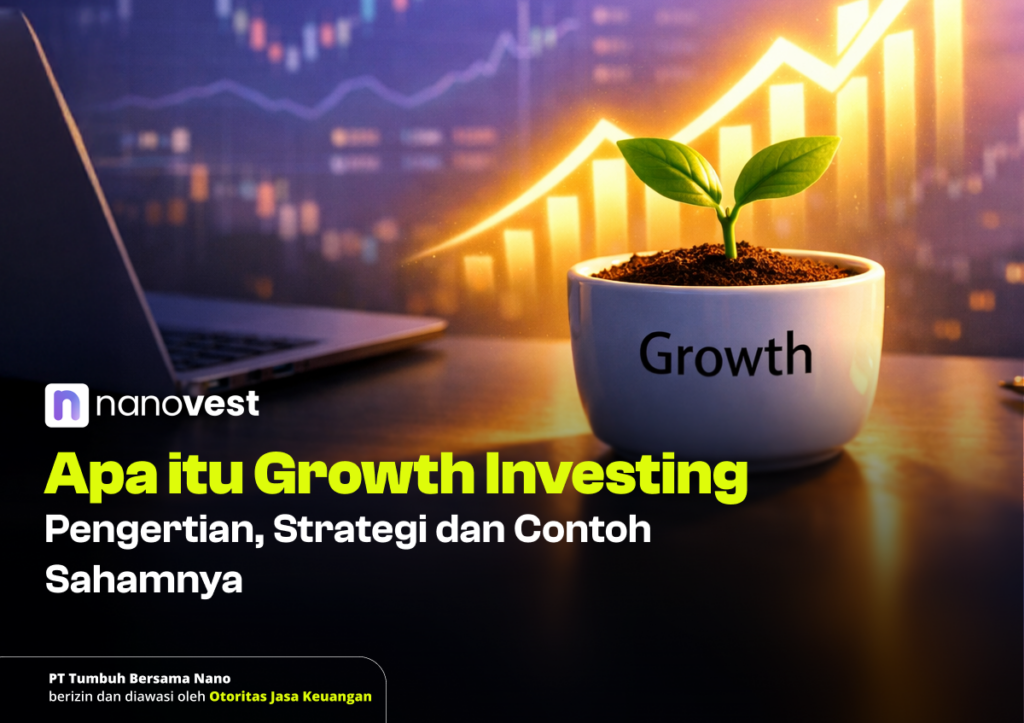 Growth

nanovest

Apa itu Growth Investing

Pengertian, Strategi dan Contoh Sahamnya

PT Tumbuh Bersama Nano
berizin dan diawasi oleh Otoritas Jasa Keuangan